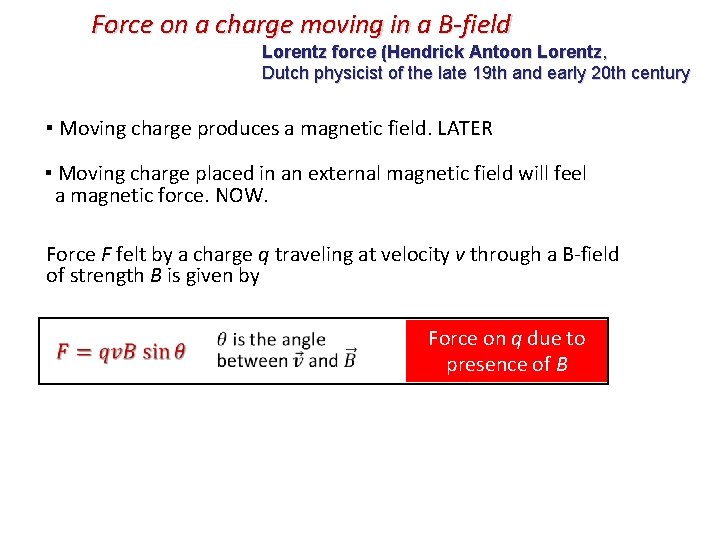 Force on a charge moving in a B-field

Lorentz force (Hendrick Antoon Lorentz, Dutch physicist of the late 19th and early 20th century

▪ Moving charge produces a magnetic field. LATER

▪ Moving charge placed in an external magnetic field will feel a magnetic force. NOW.

Force $F$ felt by a charge $q$ traveling at velocity $v$ through a B-field of strength $B$ is given by

$F = qvB \sin\theta$

$\theta$ is the angle between $\vec{v}$ and $\vec{B}$

Force on $q$ due to presence of $B$